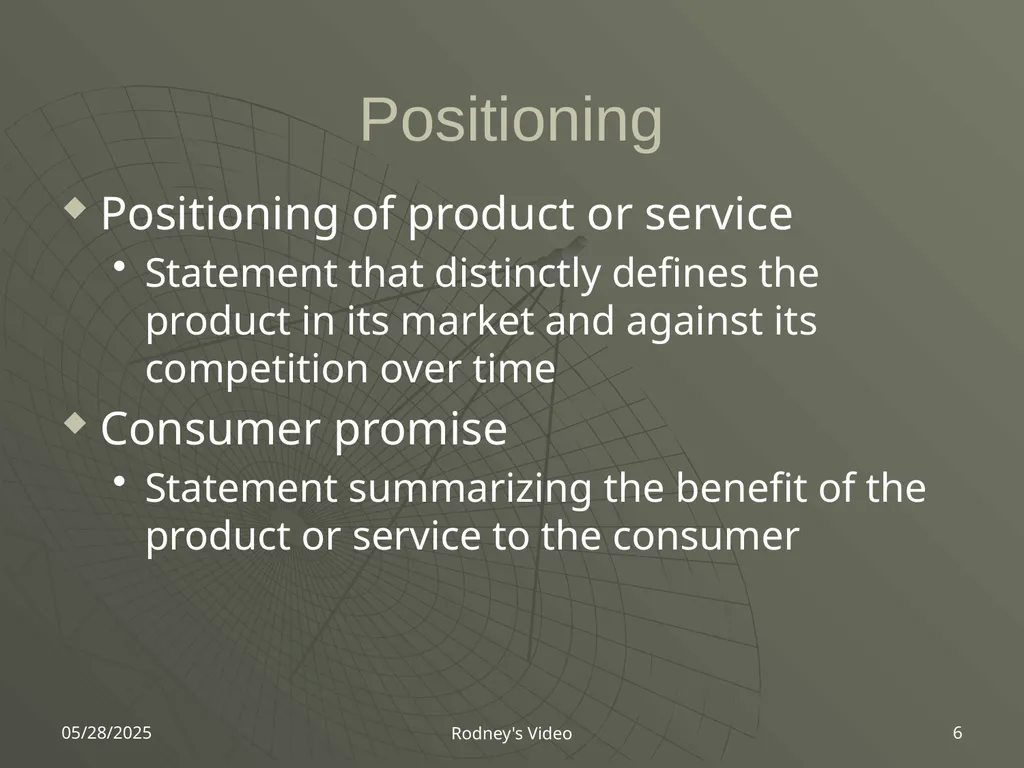 Positioning

Positioning of product or service

Statement that distinctly defines the product in its market and against its competition over time

Consumer promise

Statement summarizing the benefit of the product or service to the consumer

05/28/2025

Rodney's Video

6